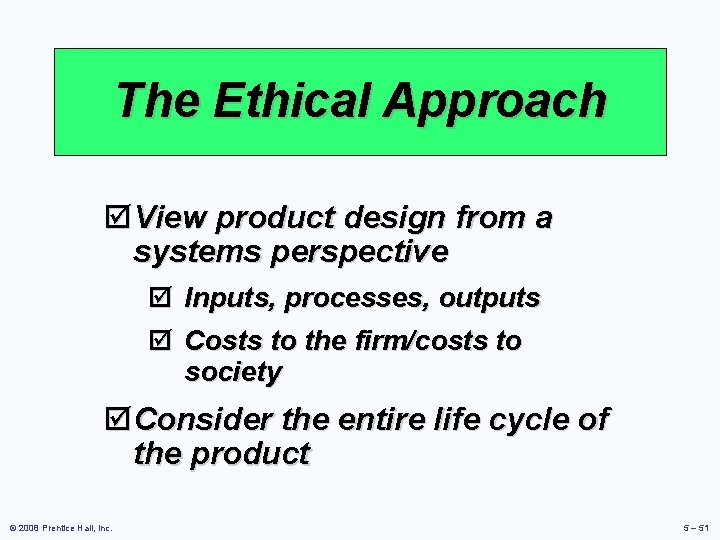 The Ethical Approach

☑ View product design from a systems perspective

☑ Inputs, processes, outputs

☑ Costs to the firm/costs to society

☑ Consider the entire life cycle of the product

© 2008 Prentice Hall, Inc.

5 – 51